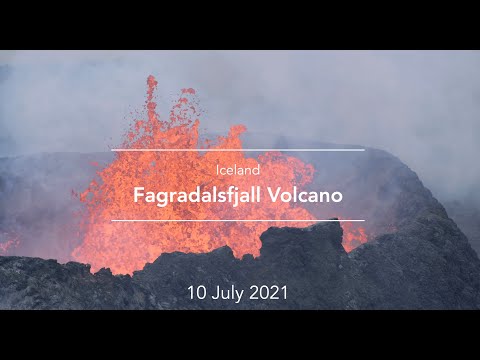 Iceland

Fagradalsfjall Volcano

10 July 2021